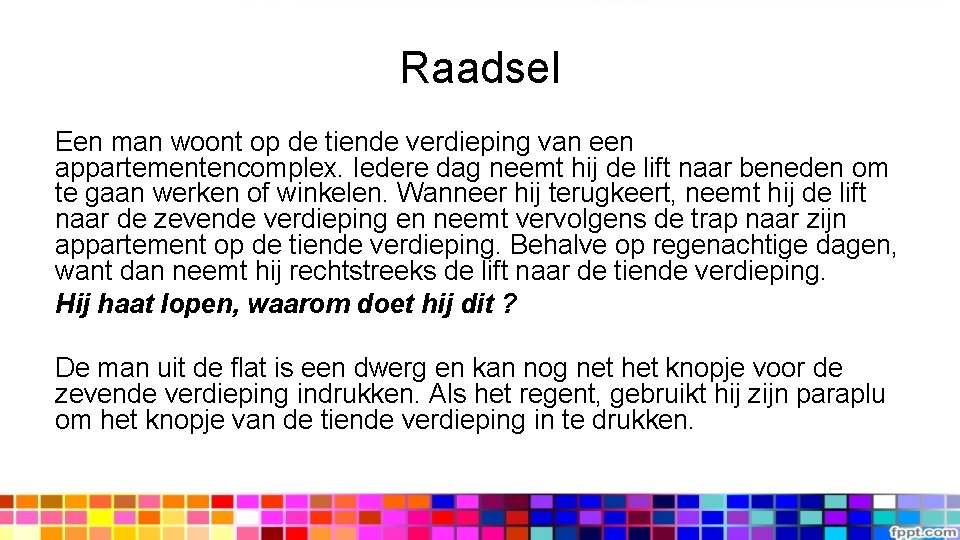 Raadsel

Een man woont op de tiende verdieping van een appartementencomplex. Iedere dag neemt hij de lift naar beneden om te gaan werken of winkelen. Wanneer hij terugkeert, neemt hij de lift naar de zevende verdieping en neemt vervolgens de trap naar zijn appartement op de tiende verdieping. Behalve op regenachtige dagen, want dan neemt hij rechtstreeks de lift naar de tiende verdieping.
Hij haat lopen, waarom doet hij dit ?

De man uit de flat is een dwerg en kan nog net het knopje voor de zevende verdieping indrukken. Als het regent, gebruikt hij zijn paraplu om het knopje van de tiende verdieping in te drukken.

fppt.com